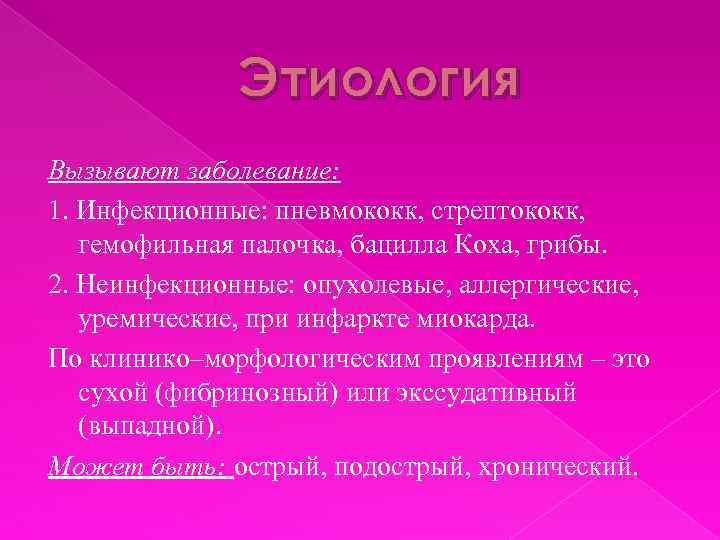 Этиология

Вызывают заболевание:

1. Инфекционные: пневмококк, стрептококк, гемофильная палочка, бацилла Коха, грибы.

2. Неинфекционные: опухолевые, аллергические, уремические, при инфаркте миокарда.

По клинико–морфологическим проявлениям – это сухой (фибринозный) или экссудативный (выпадной).

Может быть: острый, подострый, хронический.